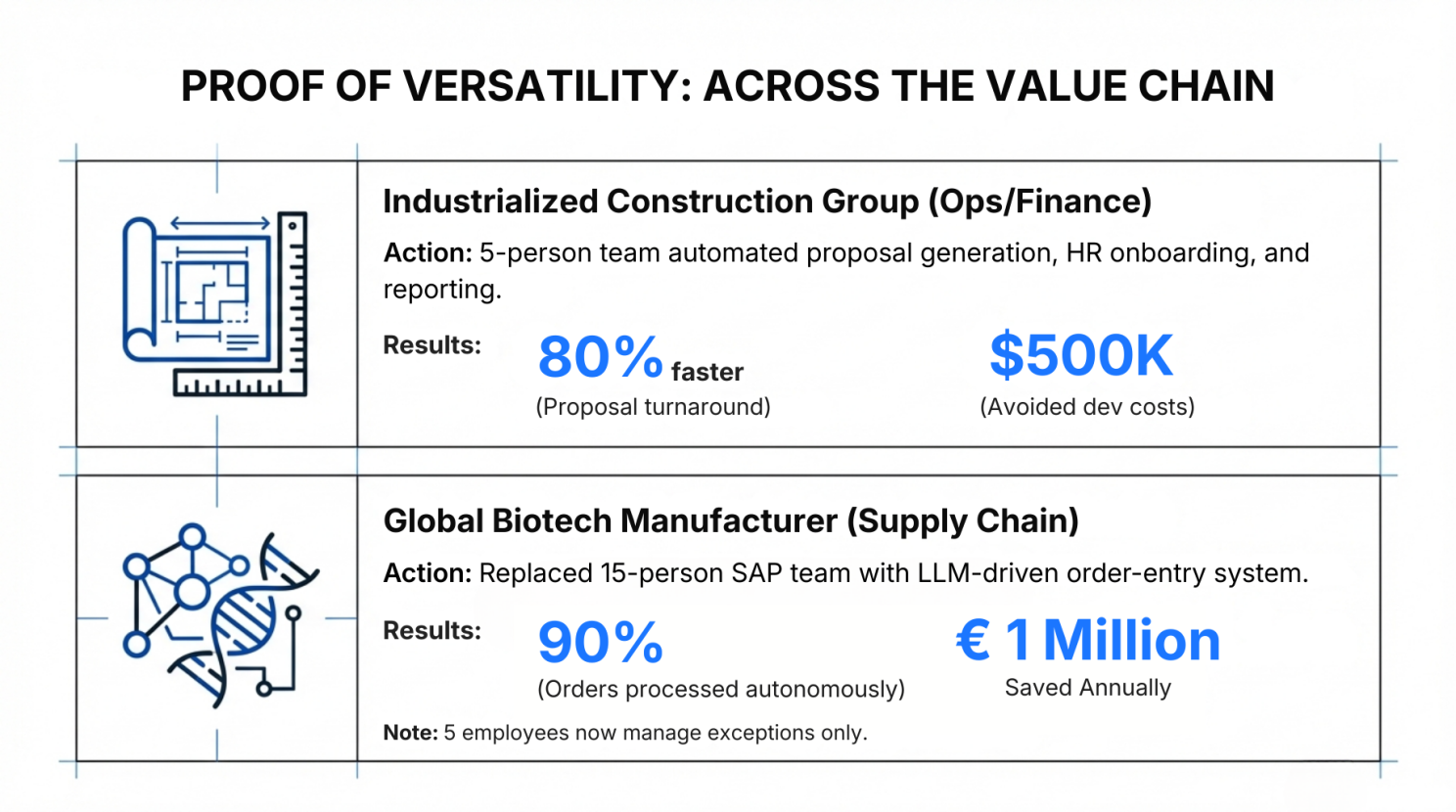 PROOF OF VERSATILITY: ACROSS THE VALUE CHAIN

Industrialized Construction Group (Ops/Finance)

Action: 5-person team automated proposal generation, HR onboarding, and reporting.

Results: 80% faster (Proposal turnaround) $500K (Avoided dev costs)

Global Biotech Manufacturer (Supply Chain)

Action: Replaced 15-person SAP team with LLM-driven order-entry system.

Results: 90% (Orders processed autonomously) € 1 Million Saved Annually

Note: 5 employees now manage exceptions only.